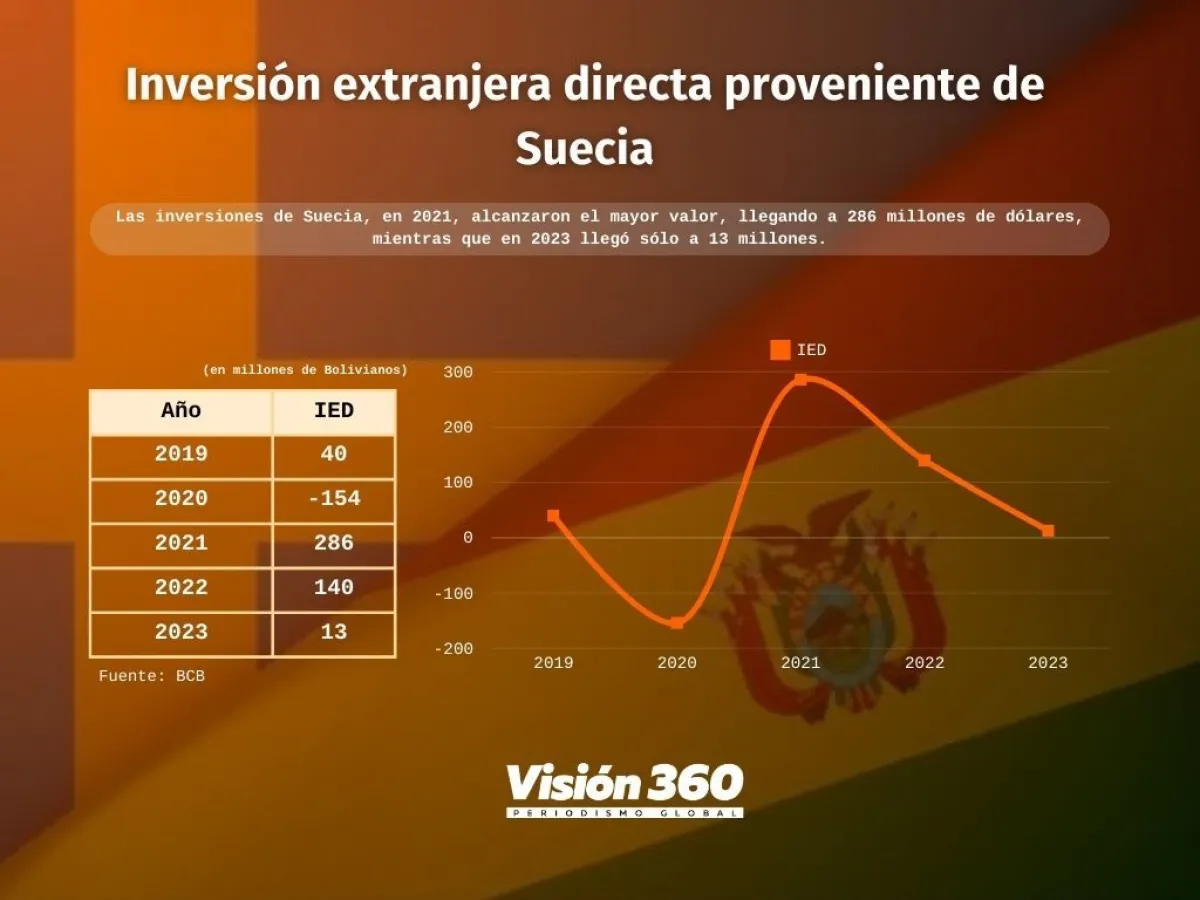 Inversión extranjera directa proveniente de Suecia

Las inversiones de Suecia, en 2021, alcanzaron el mayor valor, llegando a 286 millones de dólares, mientras que en 2023 llegó sólo a 13 millones.

(en millones de Bolivianos)

| Año | IED |
|---|---|
| 2019 | 40 |
| 2020 | -154 |
| 2021 | 286 |
| 2022 | 140 |
| 2023 | 13 |

Fuente: BCB

IED

300
200
100
0
-100
-200

2019 2020 2021 2022 2023

Visión 360
PERIODISMO GLOBAL